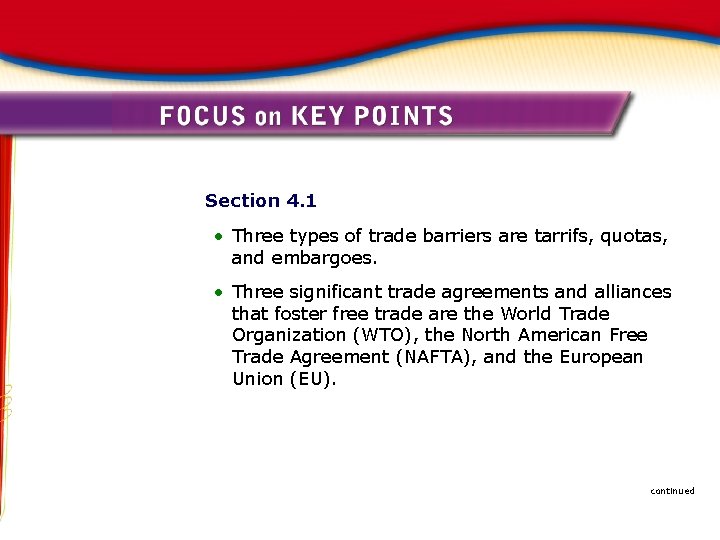 FOCUS on KEY POINTS

Section 4.1

• Three types of trade barriers are tarrifs, quotas, and embargoes.

• Three significant trade agreements and alliances that foster free trade are the World Trade Organization (WTO), the North American Free Trade Agreement (NAFTA), and the European Union (EU).

continued